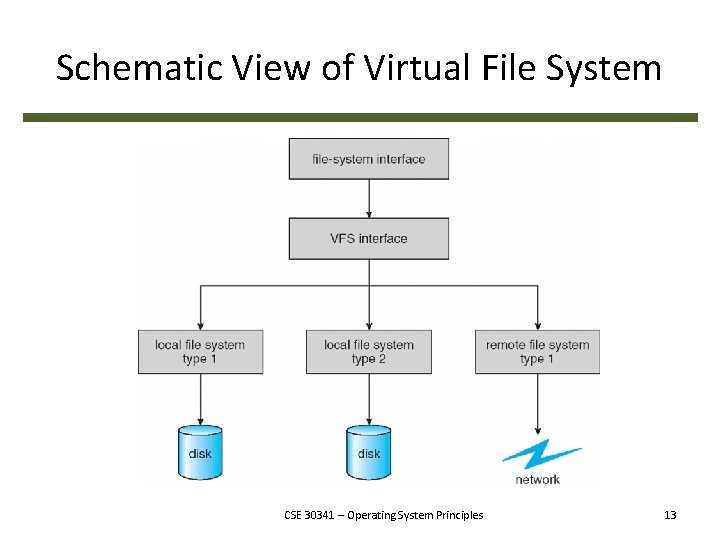 Schematic View of Virtual File System

file-system interface

VFS interface

local file system type 1

local file system type 2

remote file system type 1

disk

disk

network

CSE 30341 – Operating System Principles

13